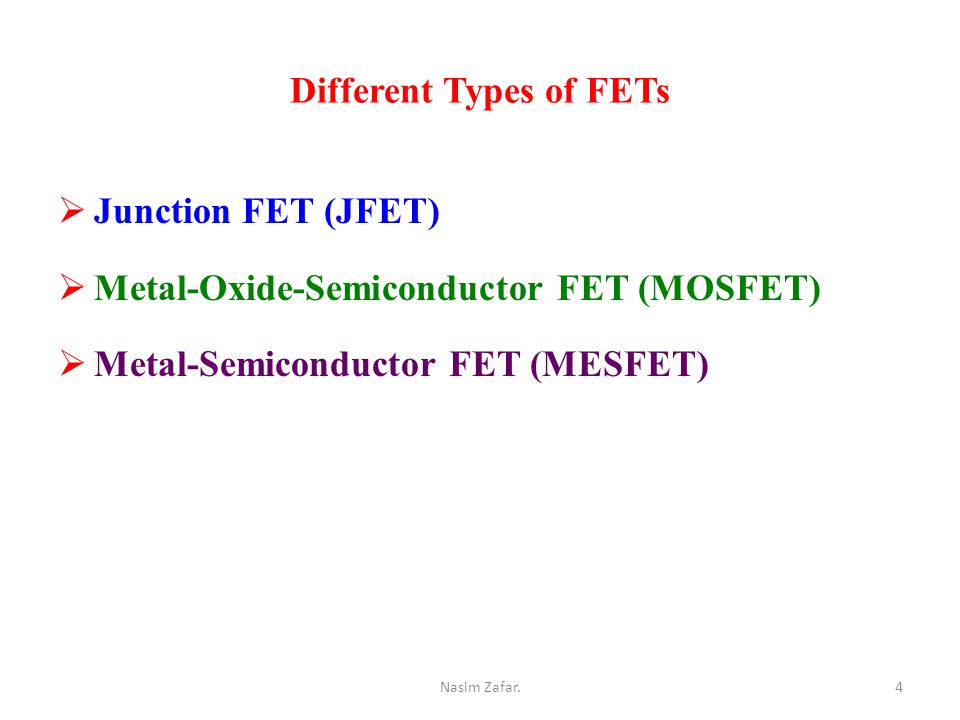 Different Types of FETs

➢ Junction FET (JFET)

➢ Metal-Oxide-Semiconductor FET (MOSFET)

➢ Metal-Semiconductor FET (MESFET)

Nasim Zafar.

4